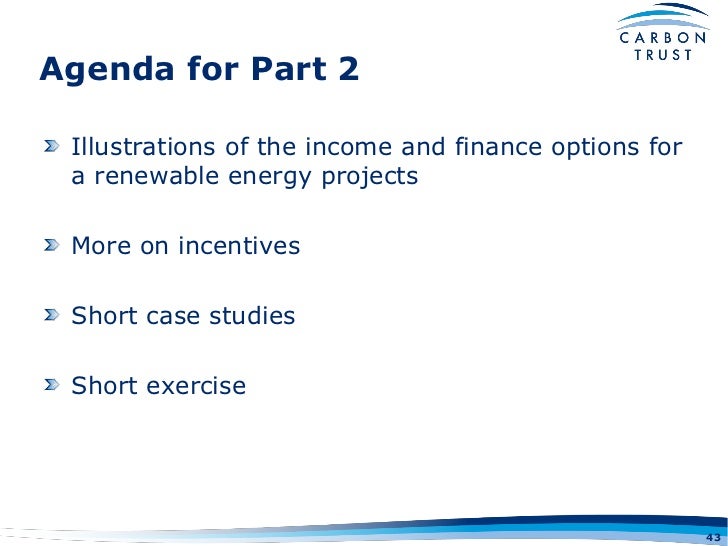 CARBON TRUST

Agenda for Part 2

Illustrations of the income and finance options for a renewable energy projects

More on incentives

Short case studies

Short exercise

43